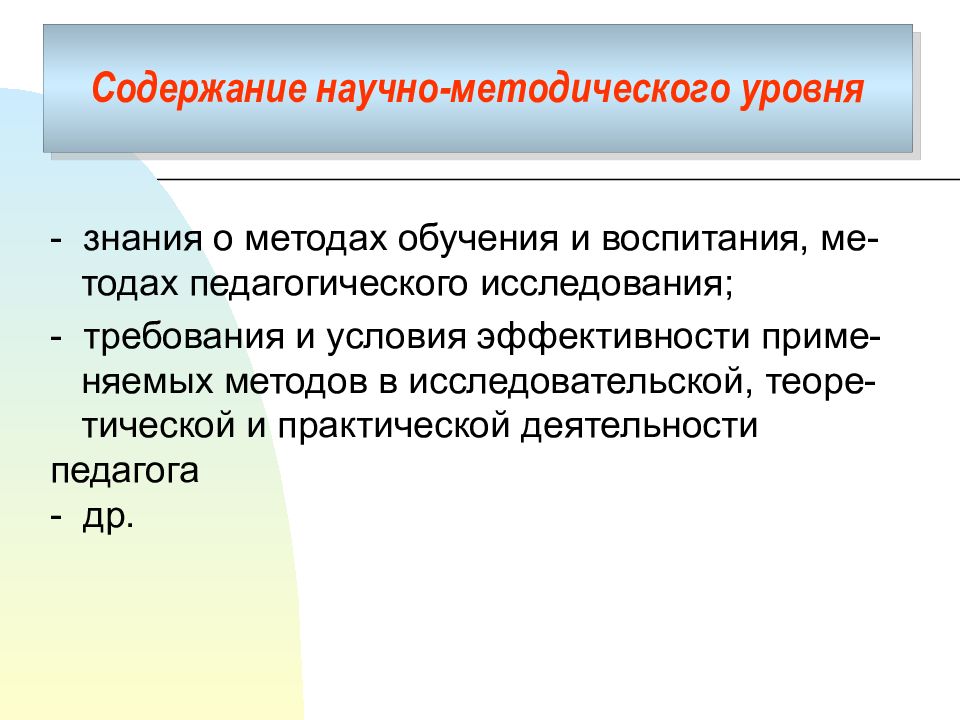 Содержание научно-методического уровня

- знания о методах обучения и воспитания, методах педагогического исследования;
- требования и условия эффективности применяемых методов в исследовательской, теоретической и практической деятельности педагога
- др.